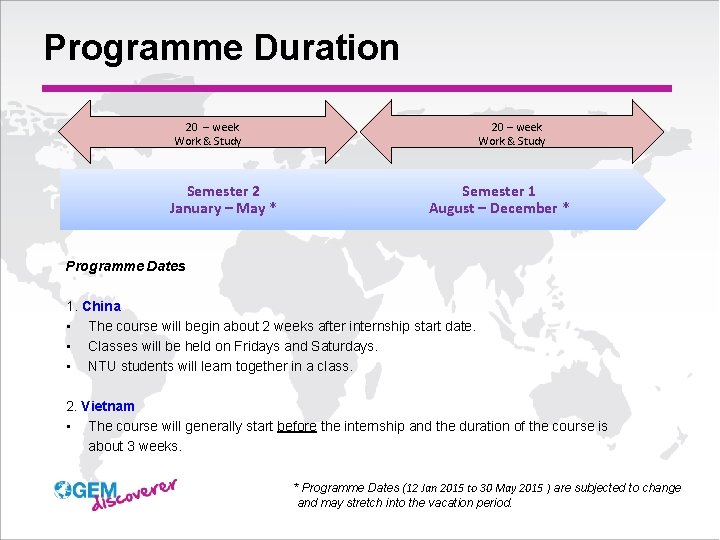 Programme Duration

20 – week
Work & Study

20 – week
Work & Study

Semester 2
January – May *

Semester 1
August – December *

Programme Dates

1. China
▪ The course will begin about 2 weeks after internship start date.
▪ Classes will be held on Fridays and Saturdays.
▪ NTU students will learn together in a class.

2. Vietnam
▪ The course will generally start before the internship and the duration of the course is about 3 weeks.

GEM discoverer

* Programme Dates (12 Jan 2015 to 30 May 2015 ) are subjected to change and may stretch into the vacation period.